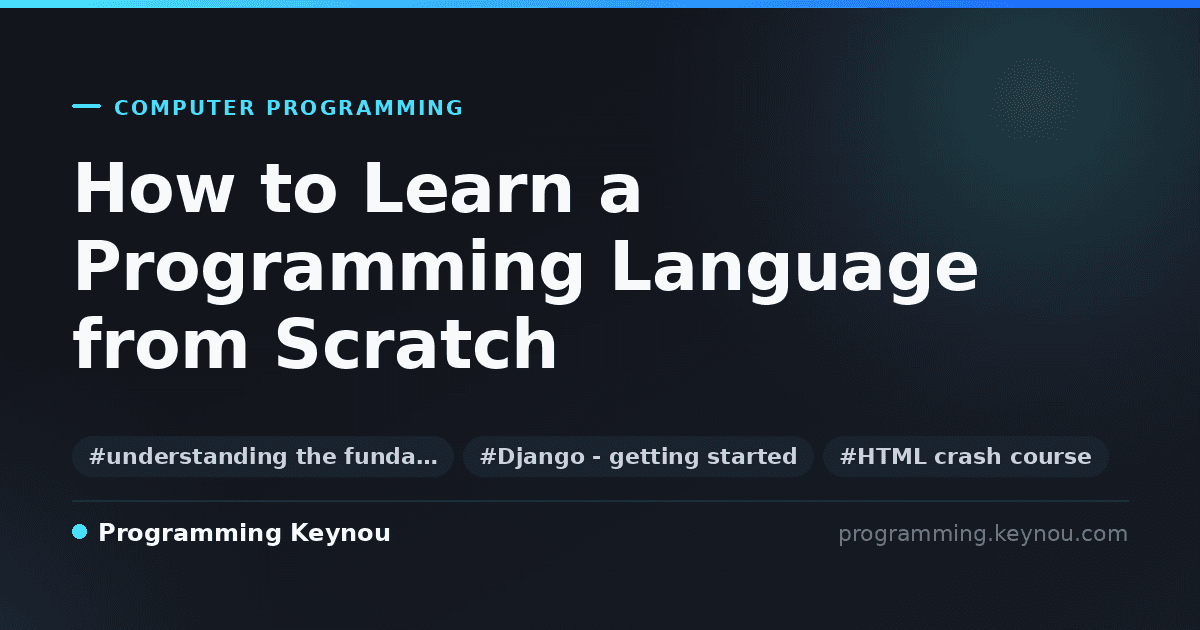 COMPUTER PROGRAMMING

How to Learn a Programming Language from Scratch

#understanding the funda…

#Django - getting started

#HTML crash course

Programming Keynou

programming.keynou.com